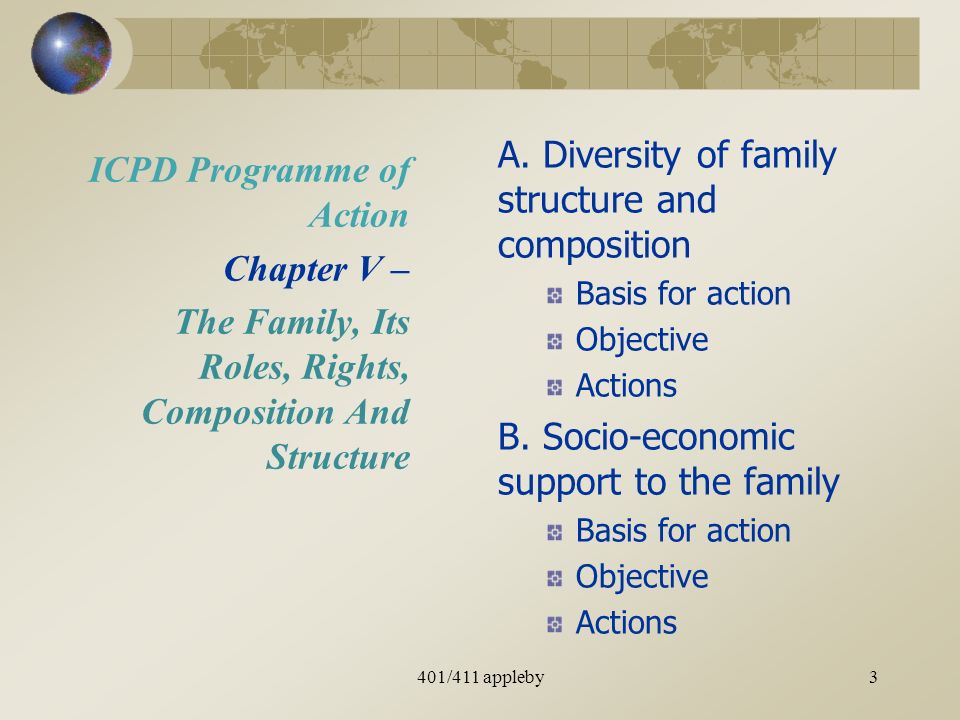 ICPD Programme of Action

Chapter V –

The Family, Its Roles, Rights, Composition And Structure

A. Diversity of family structure and composition

Basis for action

Objective

Actions

B. Socio-economic support to the family

Basis for action

Objective

Actions

401/411 appleby

3